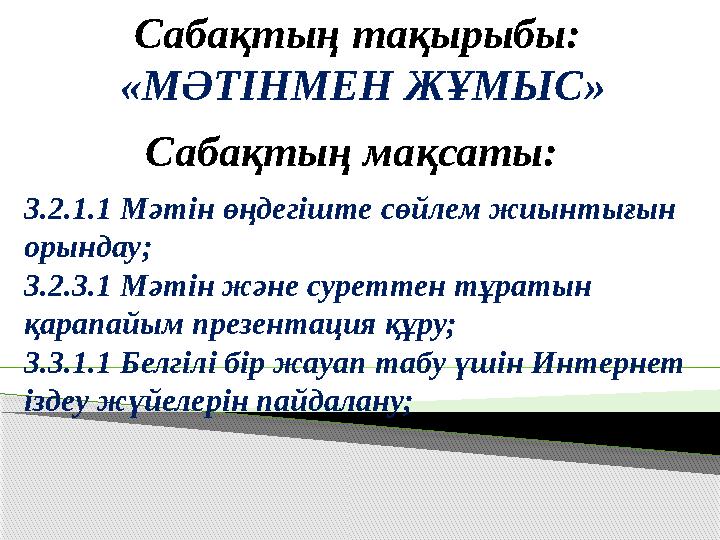 Сабақтың тақырыбы:
«МӘТІНМЕН ЖҰМЫС»

Сабақтың мақсаты:

3.2.1.1 Мәтін өңдегіште сөйлем жиынтығын орындау;
3.2.3.1 Мәтін және суреттен тұратын қарапайым презентация құру;
3.3.1.1 Белгілі бір жауап табу үшін Интернет іздеу жүйелерін пайдалану;